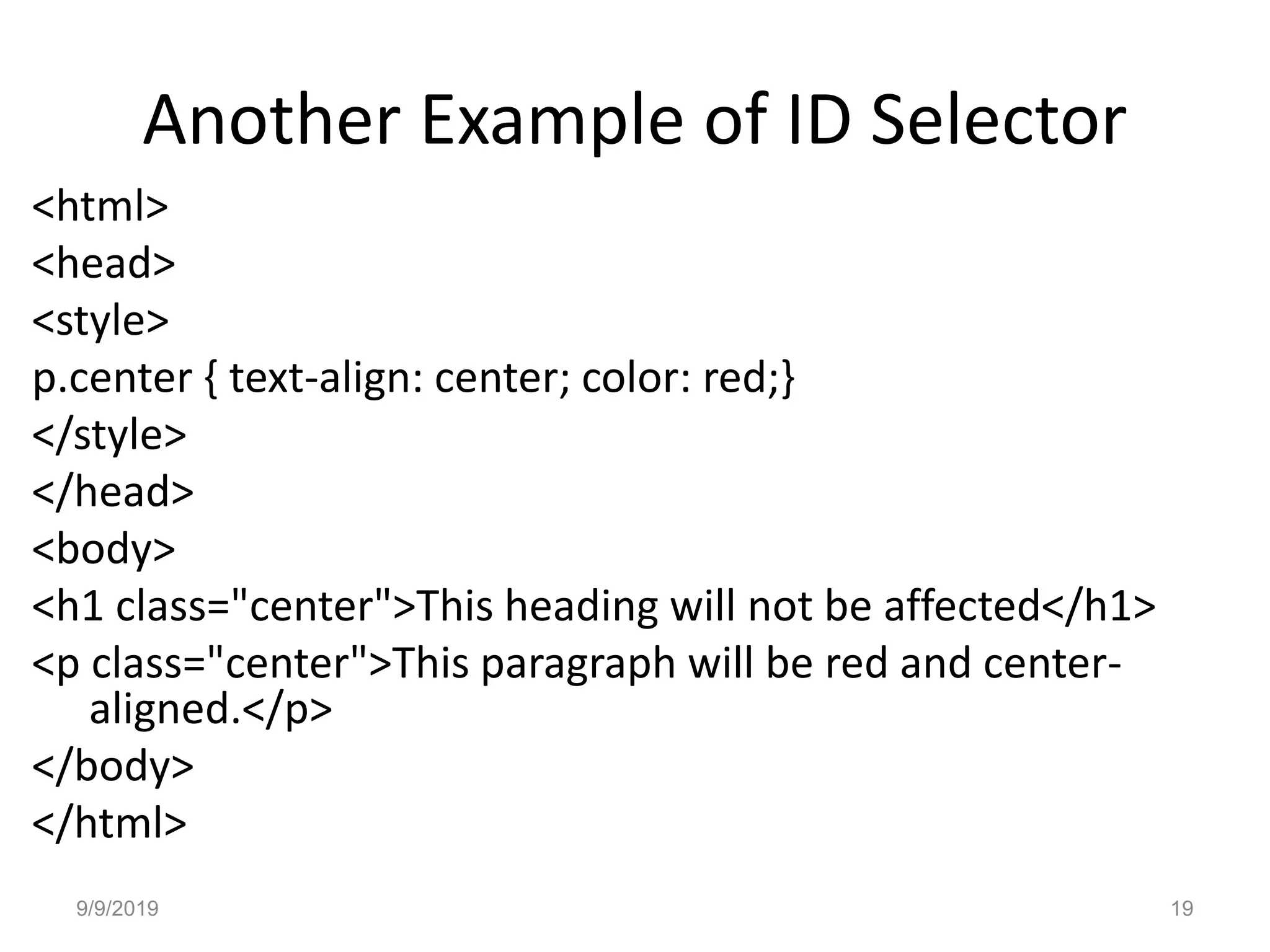 Another Example of ID Selector

<html>

<head>

<style>

p.center { text-align: center; color: red;}

</style>

</head>

<body>

<h1 class="center">This heading will not be affected</h1>

<p class="center">This paragraph will be red and center-aligned.</p>

</body>

</html>

9/9/2019

19